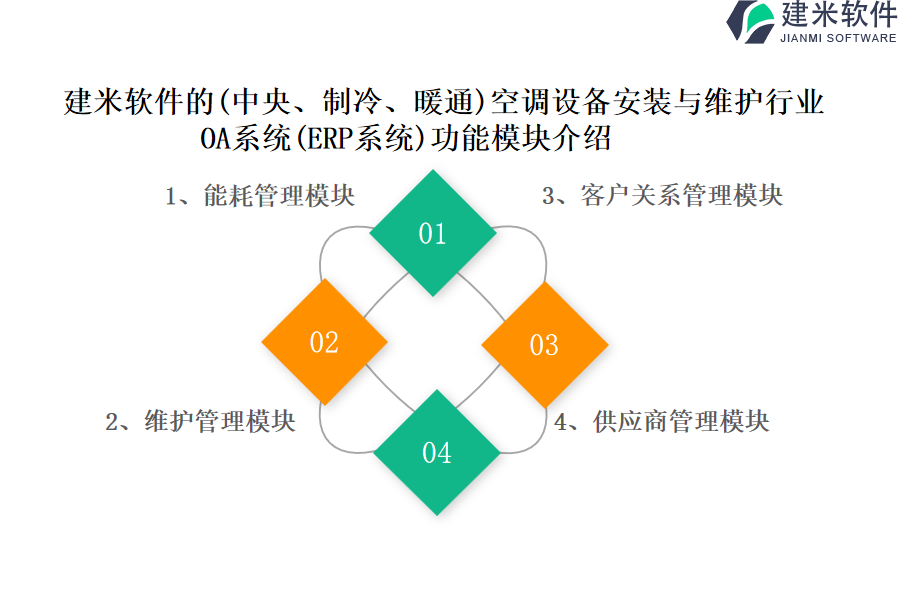 建米软件
JIANMI SOFTWARE

建米软件的(中央、制冷、暖通)空调设备安装与维护行业OA系统(ERP系统)功能模块介绍

1、能耗管理模块

3、客户关系管理模块

01

02

03

04

2、维护管理模块

4、供应商管理模块